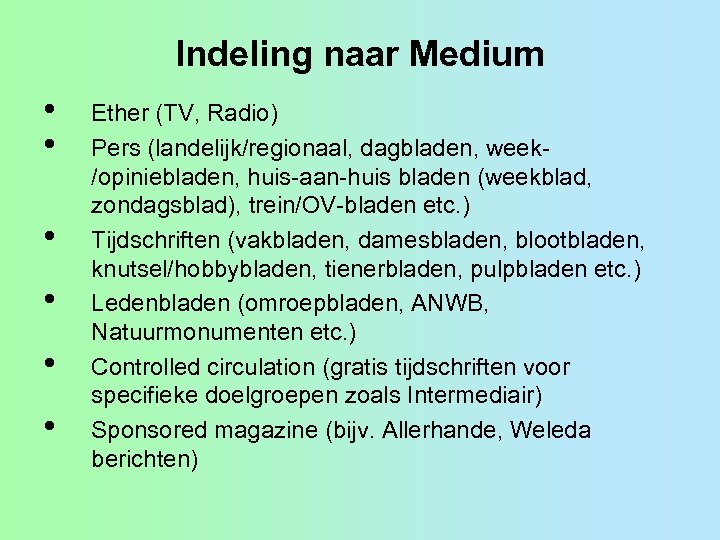 Indeling naar Medium

• Ether (TV, Radio)
• Pers (landelijk/regionaal, dagbladen, week-/opiniebladen, huis-aan-huis bladen (weekblad, zondagsblad), trein/OV-bladen etc.)
• Tijdschriften (vakbladen, damesbladen, blootbladen, knutsel/hobbybladen, tienerbladen, pulpbladen etc.)
• Ledenbladen (omroepbladen, ANWB, Natuurmonumenten etc.)
• Controlled circulation (gratis tijdschriften voor specifieke doelgroepen zoals Intermediair)
• Sponsored magazine (bijv. Allerhande, Weleda berichten)